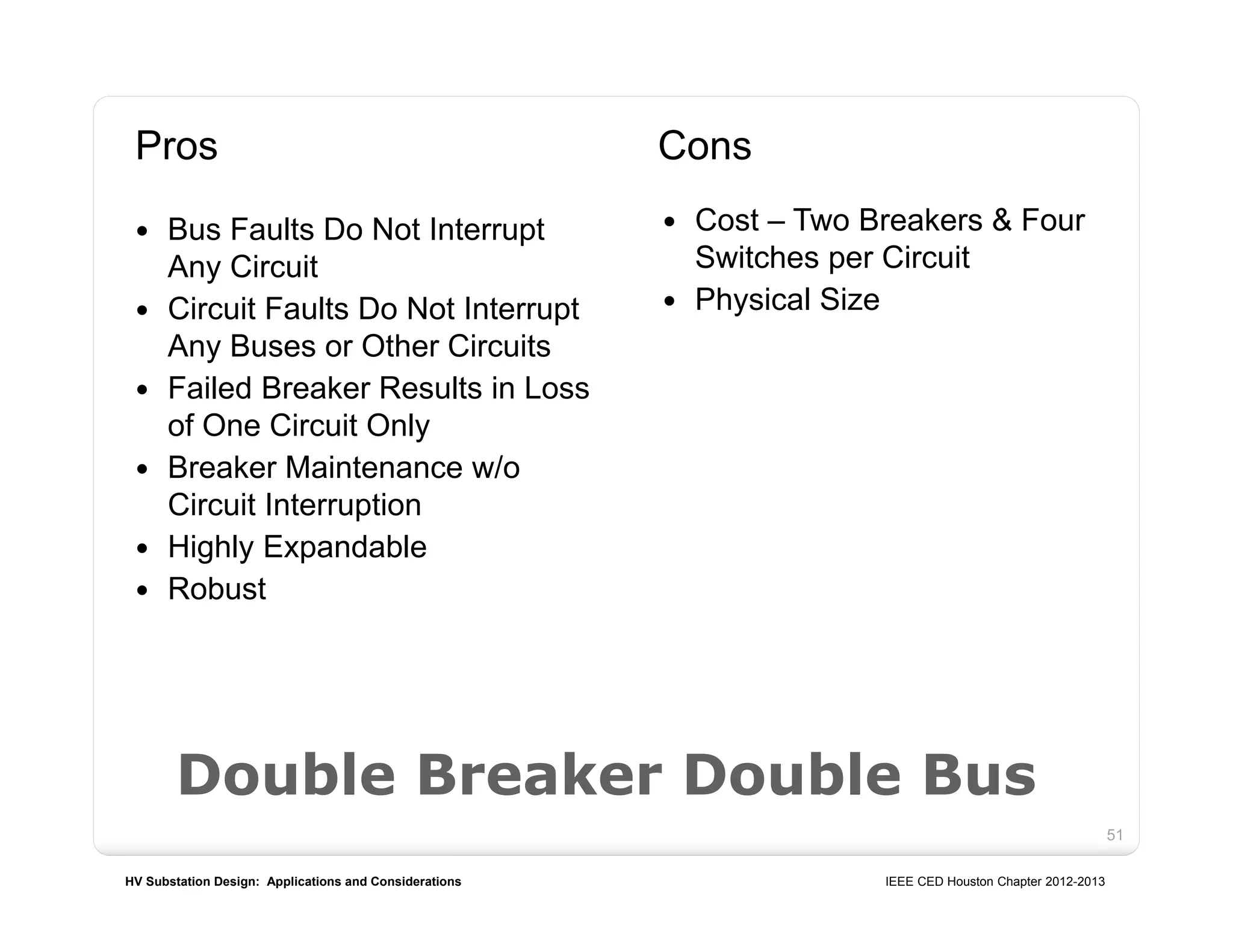 Pros

• Bus Faults Do Not Interrupt Any Circuit
• Circuit Faults Do Not Interrupt Any Buses or Other Circuits
• Failed Breaker Results in Loss of One Circuit Only
• Breaker Maintenance w/o Circuit Interruption
• Highly Expandable
• Robust

Cons

• Cost – Two Breakers & Four Switches per Circuit
• Physical Size

Double Breaker Double Bus

51

HV Substation Design: Applications and Considerations

IEEE CED Houston Chapter 2012-2013